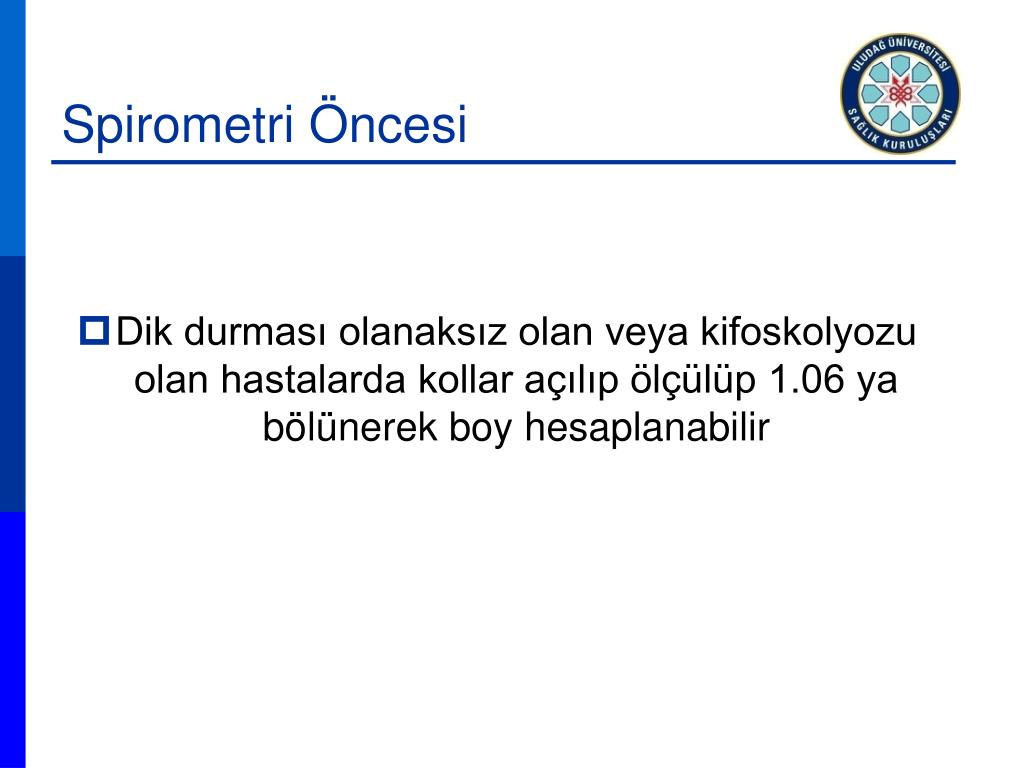 Spirometri Öncesi

ULUDAĞ ÜNİVERSİTESİ SAĞLIK KURULUŞLARI

Dik durması olanaksız olan veya kifoskolyozu olan hastalarda kollar açılıp ölçülüp 1.06 ya bölünerek boy hesaplanabilir